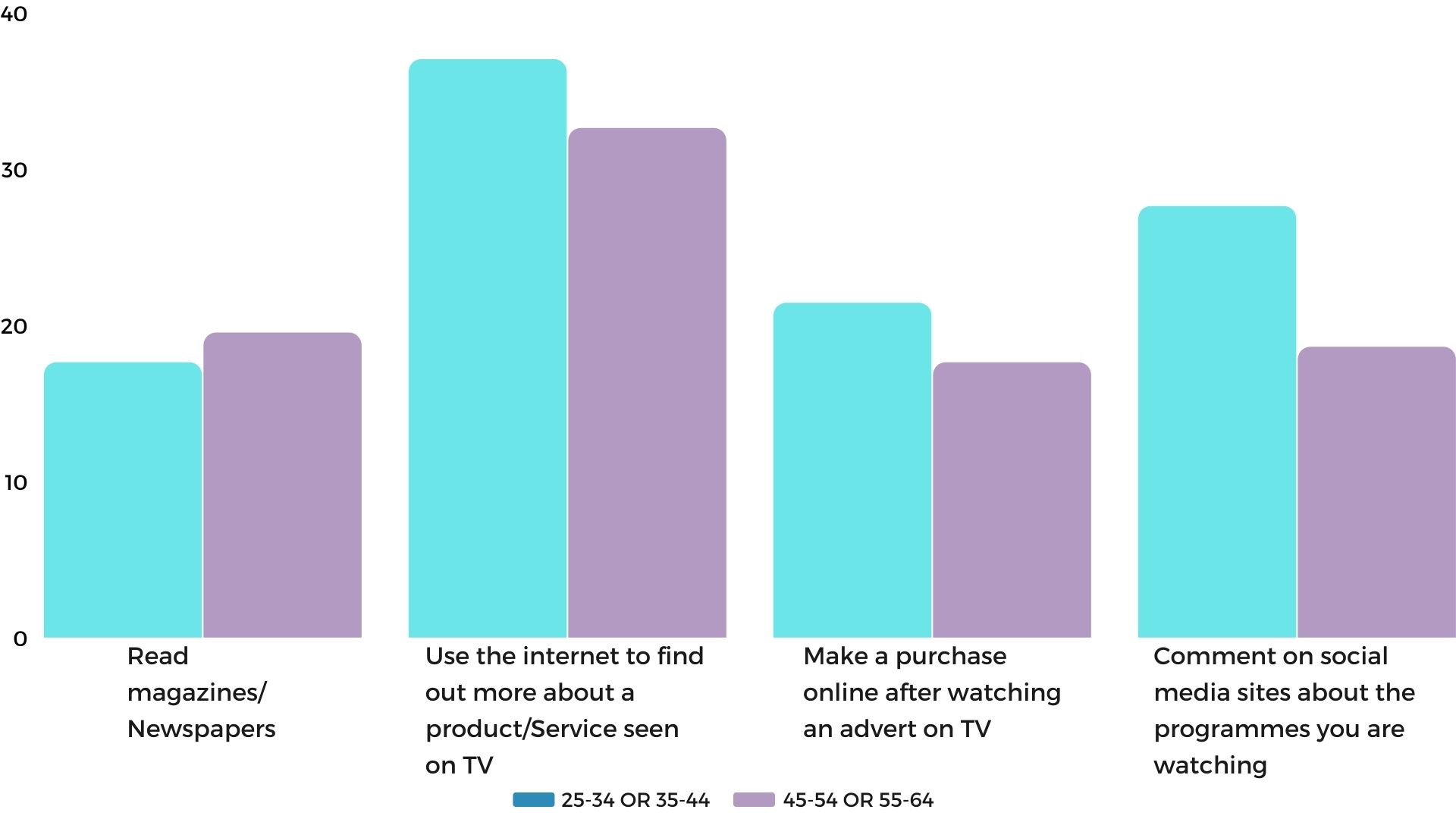 40
30
20
10
0

Read magazines/ Newspapers

Use the internet to find out more about a product/Service seen on TV

Make a purchase online after watching an advert on TV

Comment on social media sites about the programmes you are watching

25-34 OR 35-44
45-54 OR 55-64